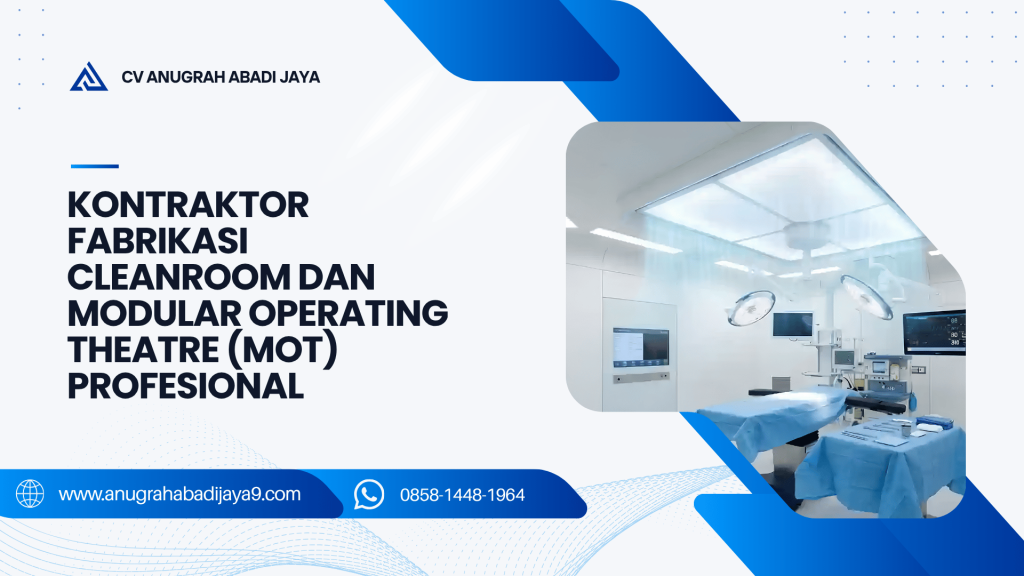 CV ANUGRAH ABADI JAYA

KONTRAKTOR FABRIKASI CLEANROOM DAN MODULAR OPERATING THEATRE (MOT) PROFESIONAL

www.anugrahabadijaya9.com

0858-1448-1964